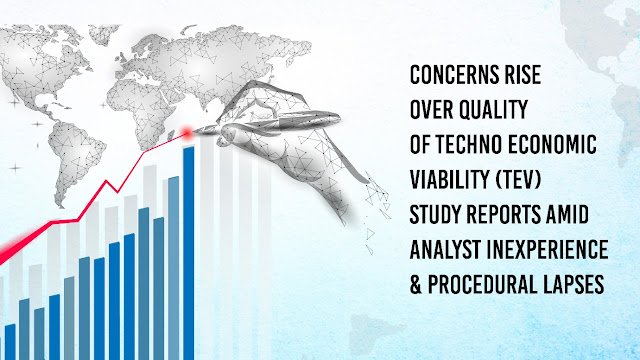 CONCERNS RISE OVER QUALITY OF TECHNO ECONOMIC VIABILITY (TEV) STUDY REPORTS AMID ANALYST INEXPERIENCE & PROCEDURAL LAPSES